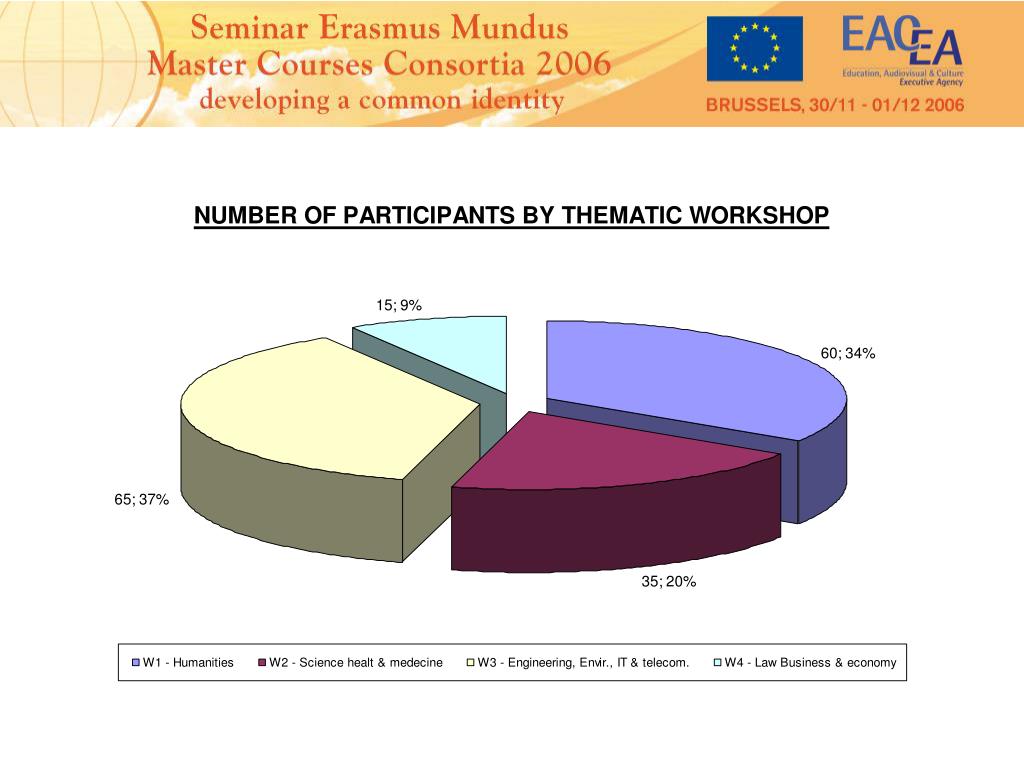 Seminar Erasmus Mundus
Master Courses Consortia 2006
developing a common identity

EACEA
Education, Audiovisual & Culture
Executive Agency

BRUSSELS, 30/11 - 01/12 2006

NUMBER OF PARTICIPANTS BY THEMATIC WORKSHOP

15; 9%

60; 34%

65; 37%

35; 20%

W1 - Humanities
W2 - Science healt & medecine
W3 - Engineering, Envir., IT & telecom.
W4 - Law Business & economy